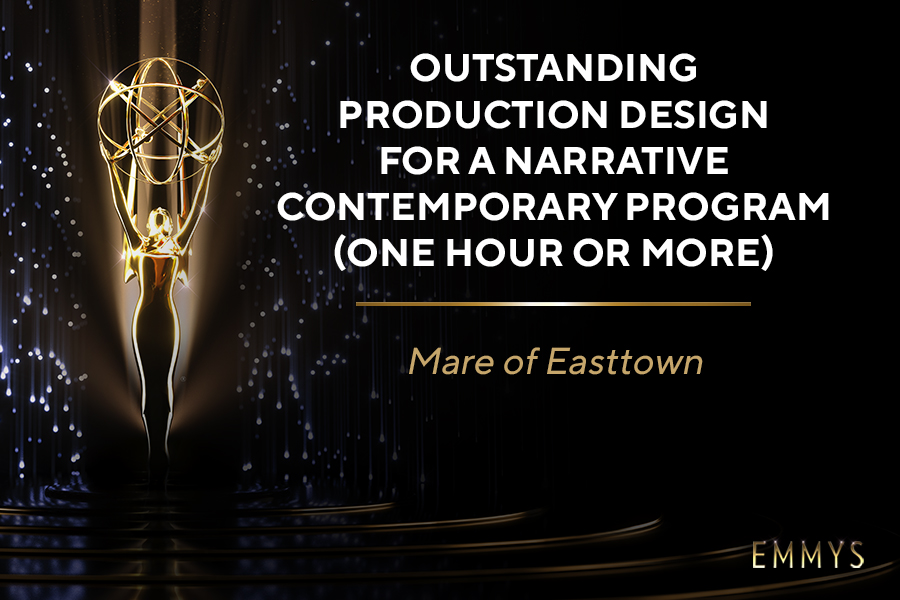 OUTSTANDING PRODUCTION DESIGN FOR A NARRATIVE CONTEMPORARY PROGRAM (ONE HOUR OR MORE)

Mare of Easttown

EMMYS